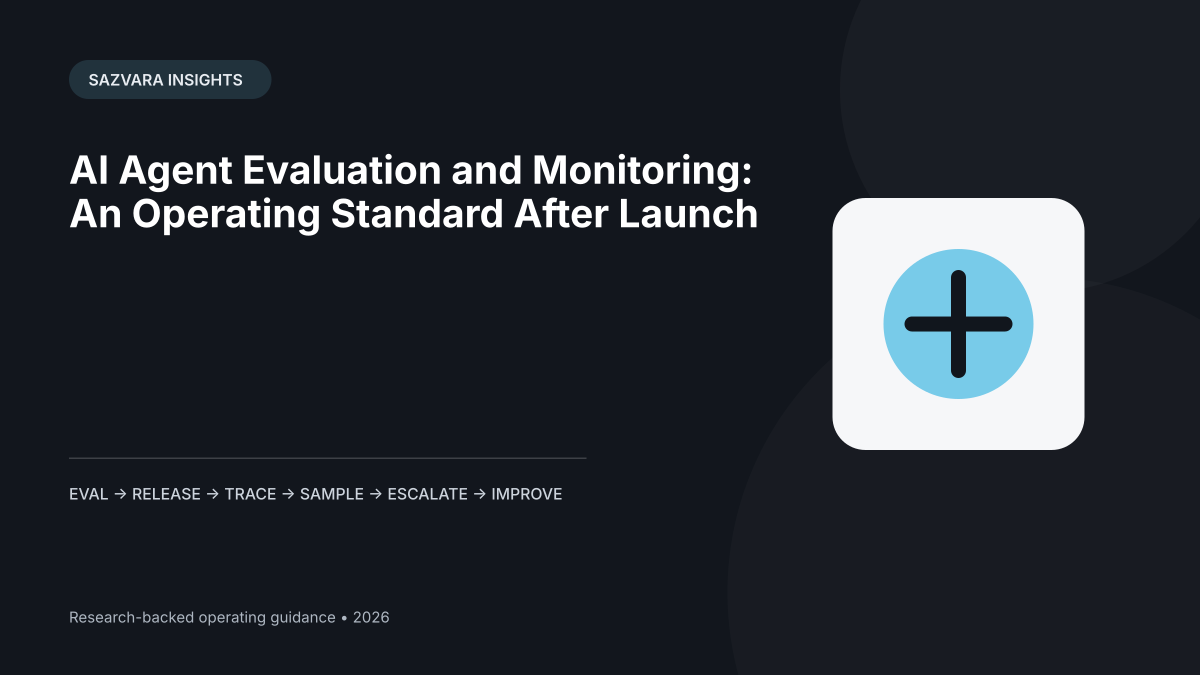 SAZVARA INSIGHTS

AI Agent Evaluation and Monitoring: An Operating Standard After Launch

EVAL → RELEASE → TRACE → SAMPLE → ESCALATE → IMPROVE

Research-backed operating guidance • 2026